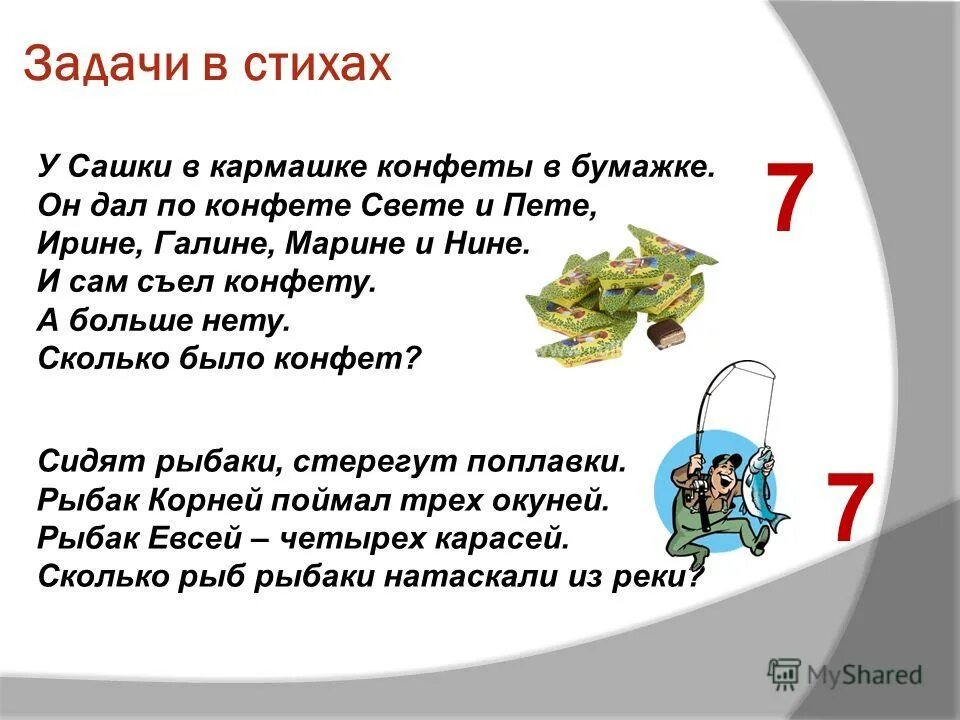 Задачи в стихах

У Сашки в кармашке конфеты в бумажке.
Он дал по конфете Свете и Пете,
Ирине, Галине, Марине и Нине.
И сам съел конфету.
А больше нету.
Сколько было конфет?

7

Сидят рыбаки, стерегут поплавки.
Рыбак Корней поймал трех окуней.
Рыбак Евсей – четырех карасей.
Сколько рыб рыбаки натаскали из реки?

7

MyShared